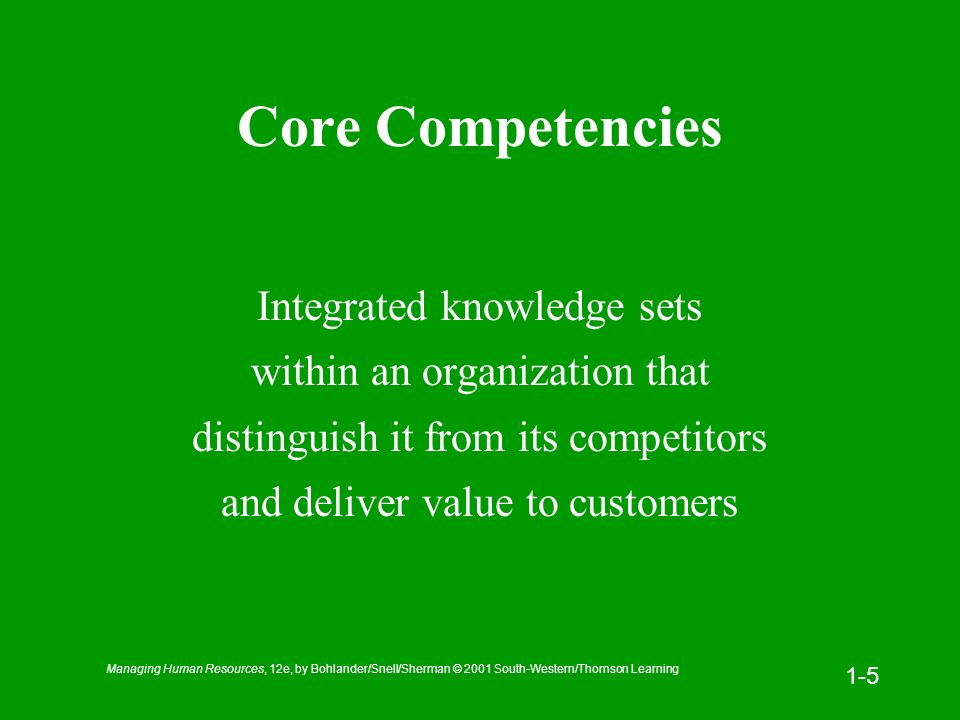 Core Competencies

Integrated knowledge sets within an organization that distinguish it from its competitors and deliver value to customers

Managing Human Resources, 12e, by Bohlander/Snell/Sherman © 2001 South-Western/Thomson Learning

1-5